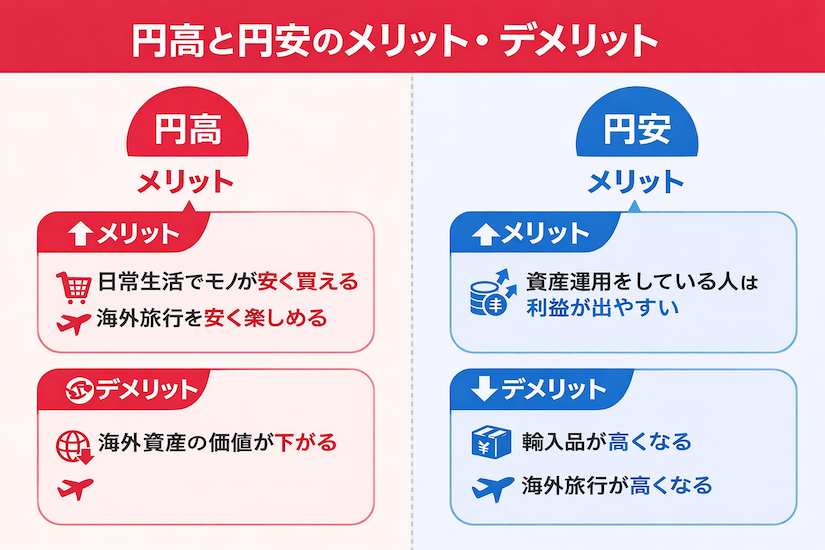 円高と円安のメリット・デメリット

円高

メリット

メリット

日常生活でモノが安く買える

海外旅行を安く楽しめる

デメリット

海外資産の価値が下がる

円安

メリット

メリット

資産運用をしている人は利益が出やすい

デメリット

輸入品が高くなる

海外旅行が高くなる